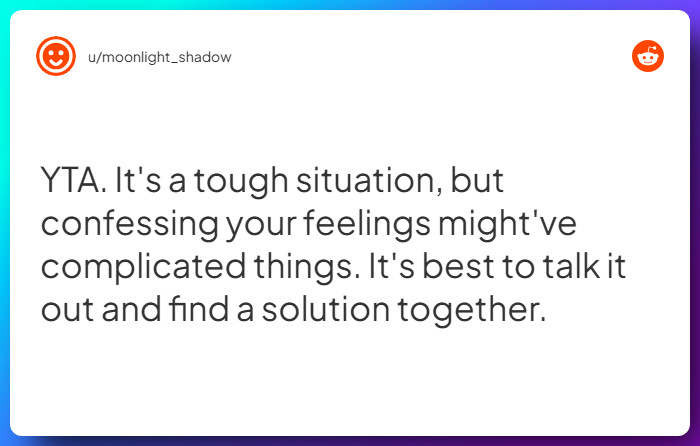 u/moonlight_shadow

YTA. It's a tough situation, but confessing your feelings might've complicated things. It's best to talk it out and find a solution together.